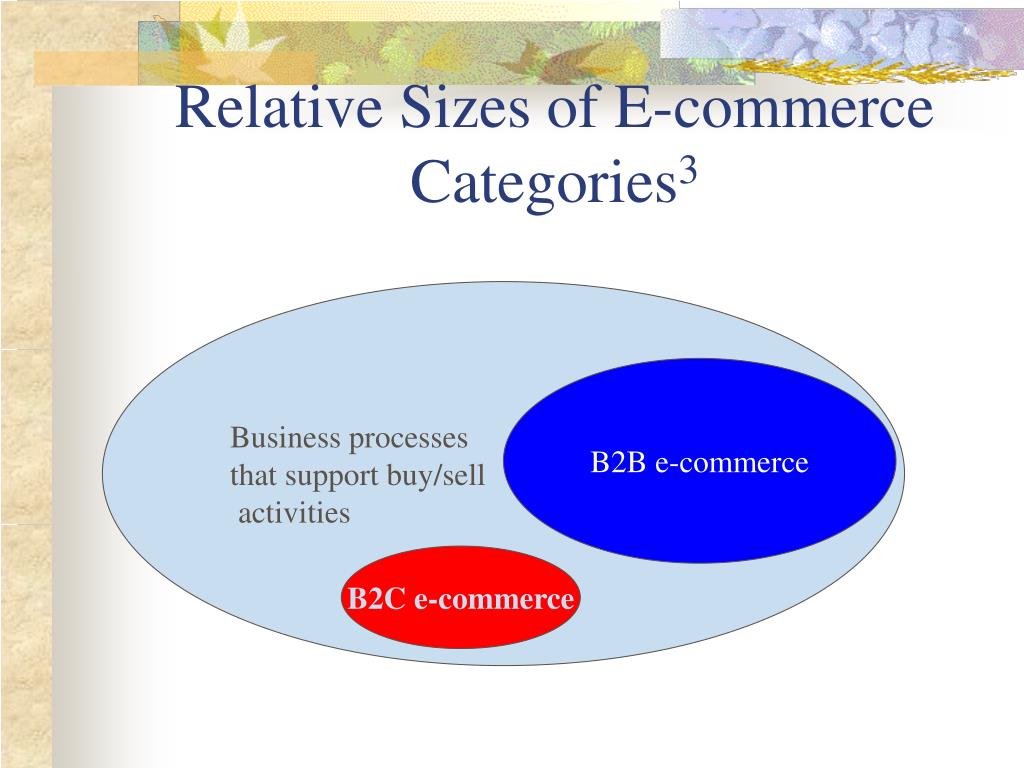 Relative Sizes of E-commerce Categories$^3$

Business processes that support buy/sell activities

B2B e-commerce

B2C e-commerce